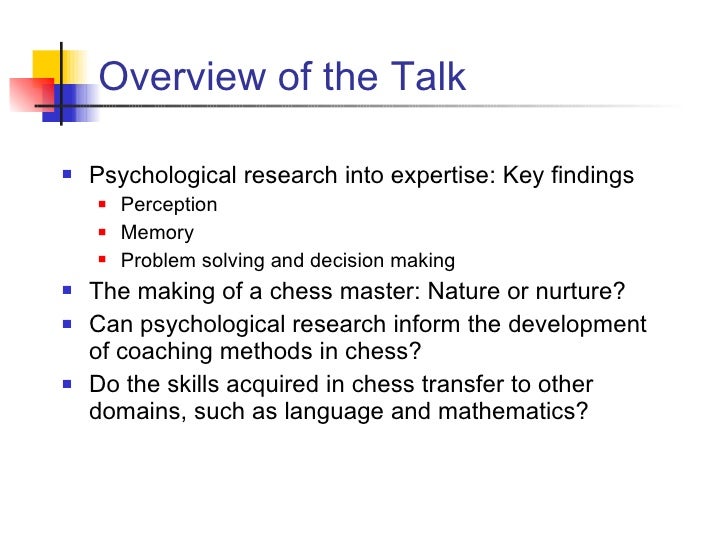 Overview of the Talk

- Psychological research into expertise: Key findings
  - Perception
  - Memory
  - Problem solving and decision making
- The making of a chess master: Nature or nurture?
- Can psychological research inform the development of coaching methods in chess?
- Do the skills acquired in chess transfer to other domains, such as language and mathematics?